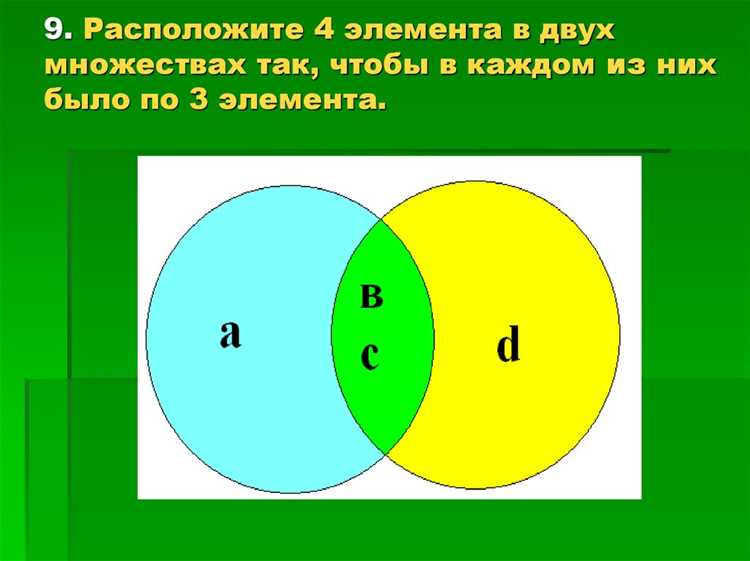 9. Расположите 4 элемента в двух множествах так, чтобы в каждом из них было по 3 элемента.

a

в

c

d